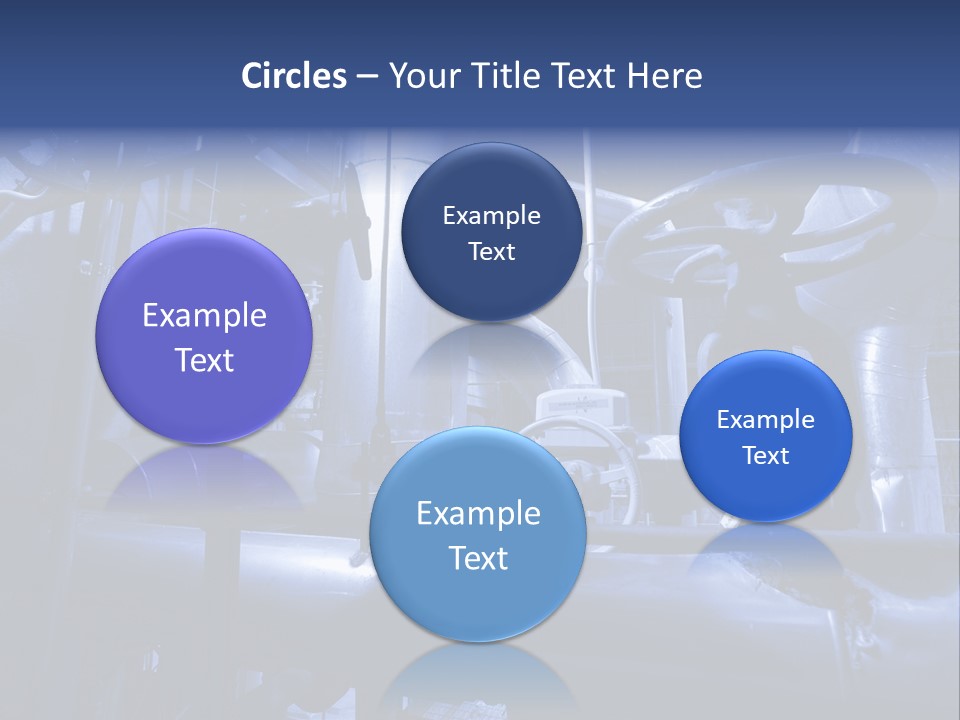 Circles – Your Title Text Here

Example Text

Example Text

Example Text

Example Text